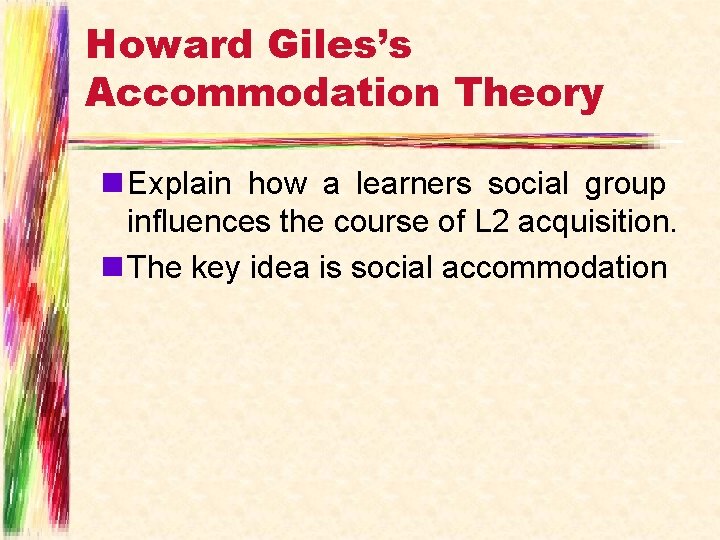 Howard Giles's Accommodation Theory

Explain how a learners social group influences the course of L2 acquisition.

The key idea is social accommodation